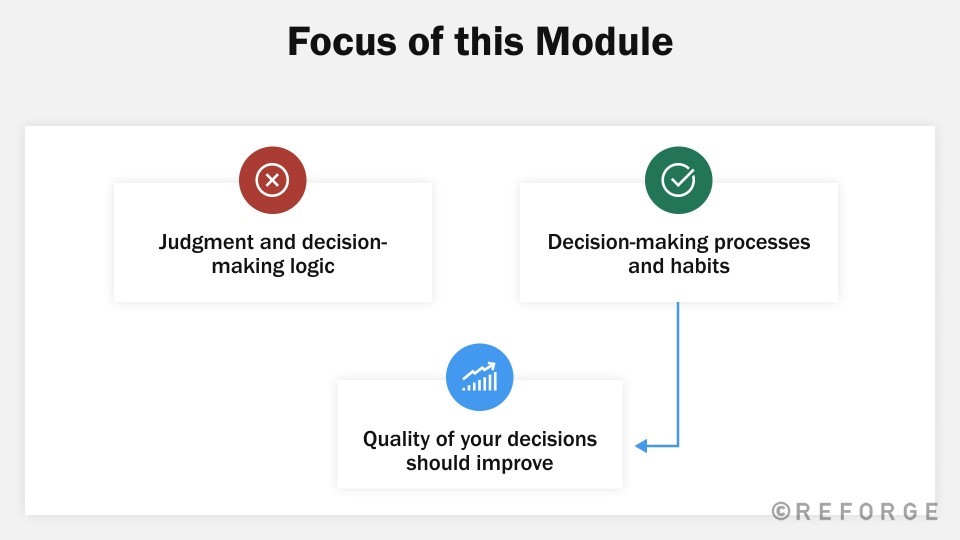 Focus of this Module

Judgment and decision-making logic

Decision-making processes and habits

Quality of your decisions should improve

©REFORGE